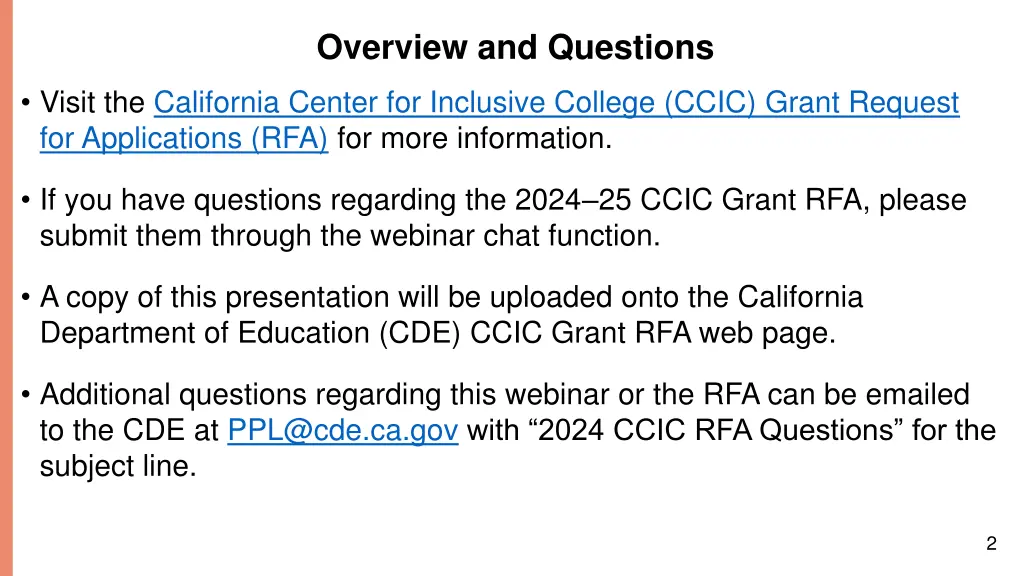 Overview and Questions

• Visit the California Center for Inclusive College (CCIC) Grant Request for Applications (RFA) for more information.

• If you have questions regarding the 2024–25 CCIC Grant RFA, please submit them through the webinar chat function.

• A copy of this presentation will be uploaded onto the California Department of Education (CDE) CCIC Grant RFA web page.

• Additional questions regarding this webinar or the RFA can be emailed to the CDE at PPL@cde.ca.gov with “2024 CCIC RFA Questions” for the subject line.

2